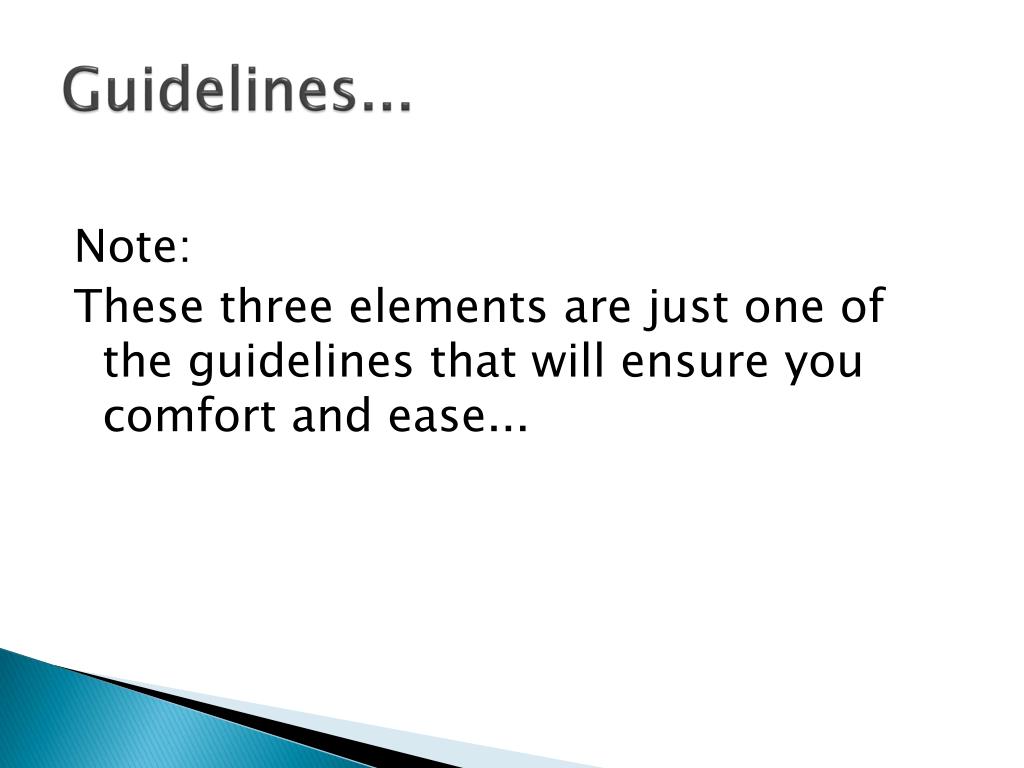 Guidelines...

Note:

These three elements are just one of the guidelines that will ensure you comfort and ease...